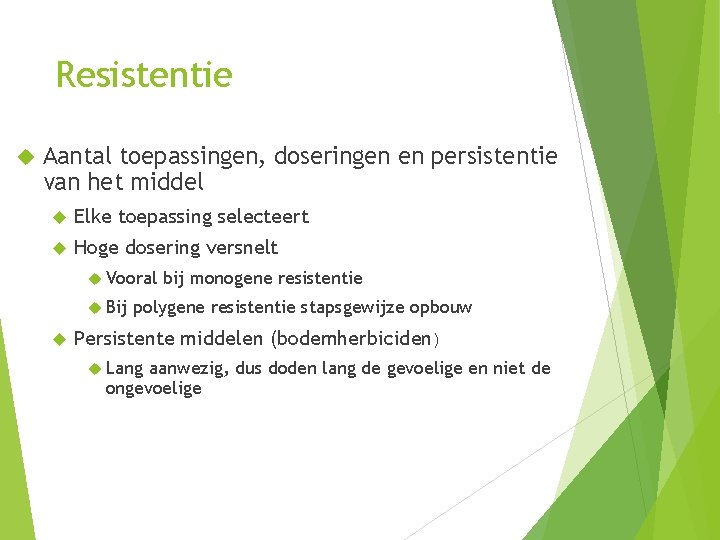 Resistentie

Aantal toepassingen, doseringen en persistentie van het middel

Elke toepassing selecteert

Hoge dosering versnelt

Vooral bij monogene resistentie

Bij polygene resistentie stapsgewijze opbouw

Persistente middelen (bodemherbiciden)

Lang aanwezig, dus doden lang de gevoelige en niet de ongevoelige